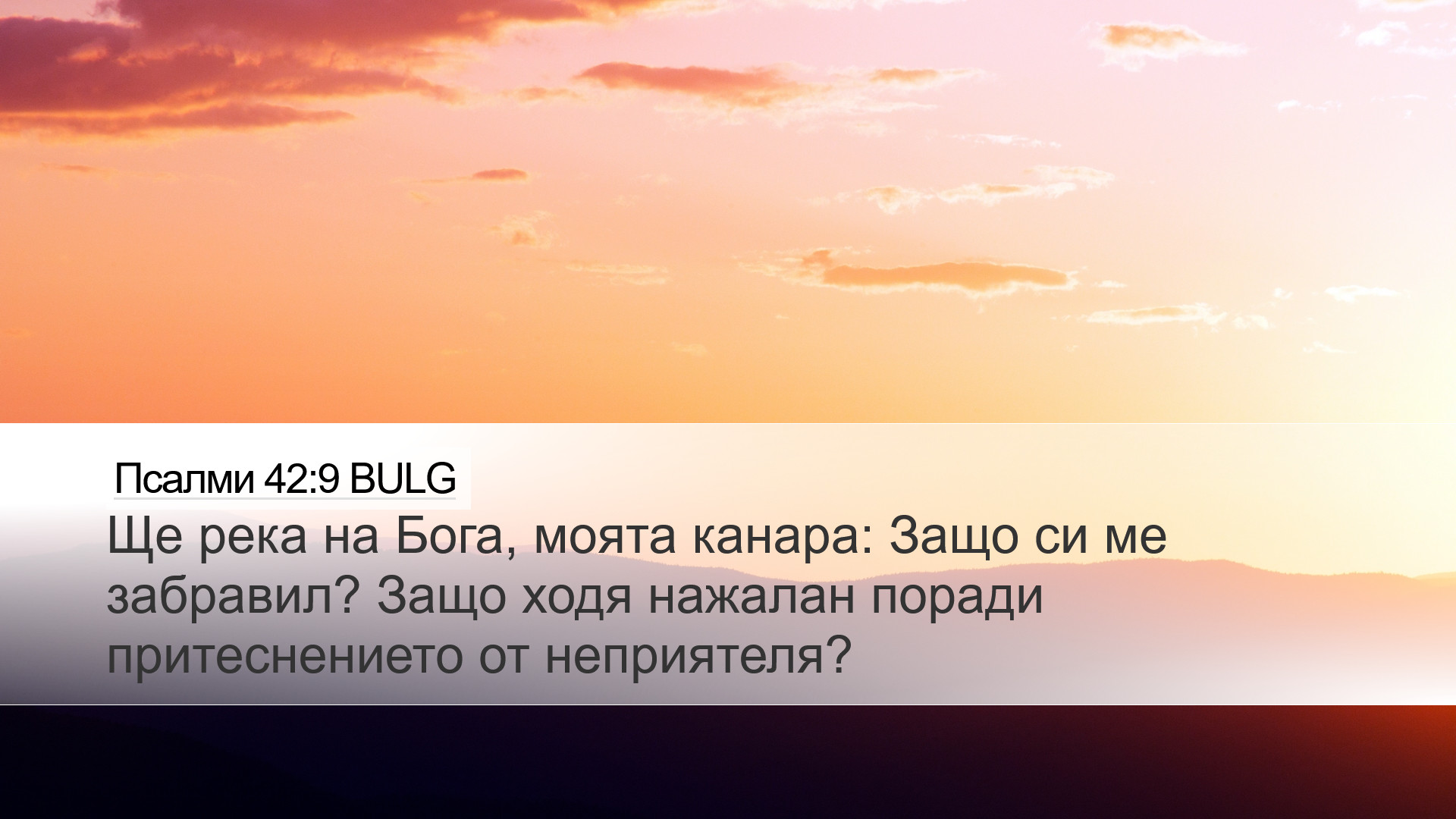 Псалми 42:9 BULG

Ще река на Бога, моята канара: Защо си ме забравил? Защо ходя нажалан поради притеснението от неприятеля?